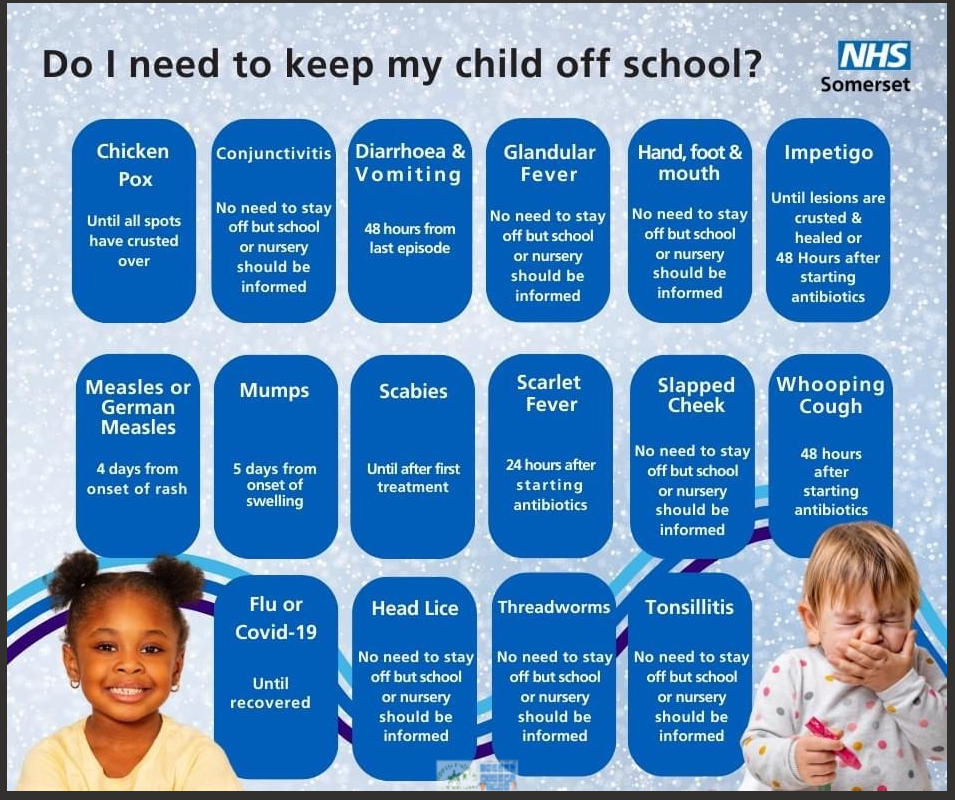 Do I need to keep my child off school?

NHS
Somerset

Chicken Pox
Until all spots have crusted over

Conjunctivitis
No need to stay off but school or nursery should be informed

Diarrhoea & Vomiting
48 hours from last episode

Glandular Fever
No need to stay off but school or nursery should be informed

Hand, foot & mouth
No need to stay off but school or nursery should be informed

Impetigo
Until lesions are crusted & healed or 48 Hours after starting antibiotics

Measles or German Measles
4 days from onset of rash

Mumps
5 days from onset of swelling

Scabies
Until after first treatment

Scarlet Fever
24 hours after starting antibiotics

Slapped Cheek
No need to stay off but school or nursery should be informed

Whooping Cough
48 hours after starting antibiotics

Flu or Covid-19
Until recovered

Head Lice
No need to stay off but school or nursery should be informed

Threadworms
No need to stay off but school or nursery should be informed

Tonsillitis
No need to stay off but school or nursery should be informed